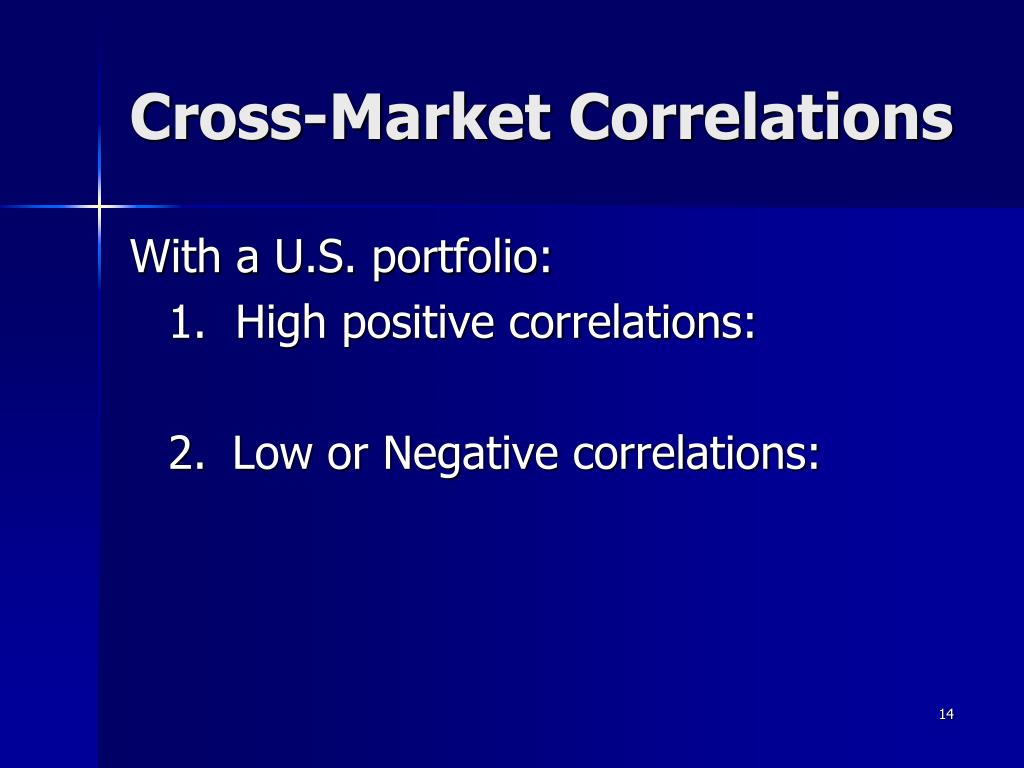 Cross-Market Correlations

With a U.S. portfolio:

1. High positive correlations:

2. Low or Negative correlations:

14